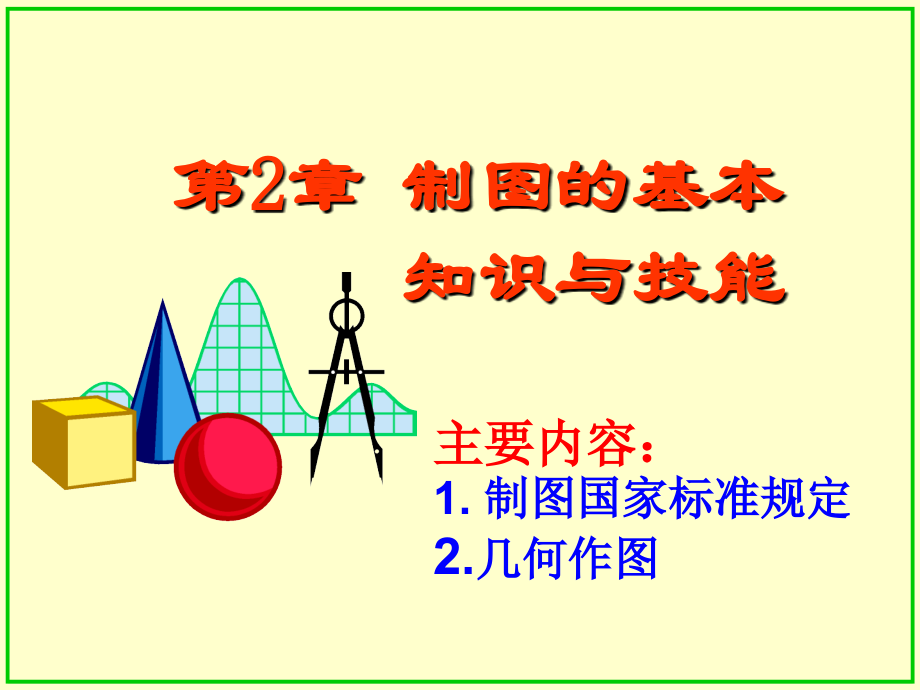 第2章 制图的基本知识与技能

主要内容：
1. 制图国家标准规定
2.几何作图